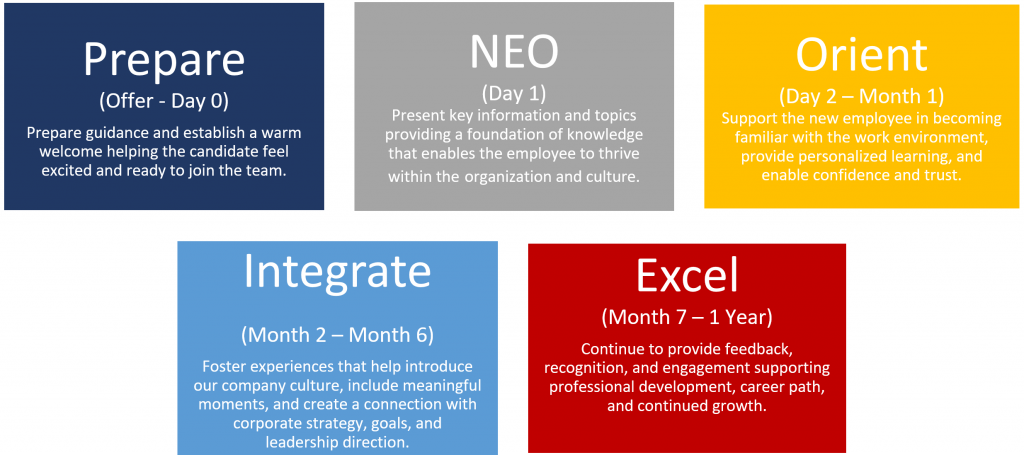 Prepare
(Offer - Day 0)
Prepare guidance and establish a warm welcome helping the candidate feel excited and ready to join the team.

NEO
(Day 1)
Present key information and topics providing a foundation of knowledge that enables the employee to thrive within the organization and culture.

Orient
(Day 2 – Month 1)
Support the new employee in becoming familiar with the work environment, provide personalized learning, and enable confidence and trust.

Integrate
(Month 2 – Month 6)
Foster experiences that help introduce our company culture, include meaningful moments, and create a connection with corporate strategy, goals, and leadership direction.

Excel
(Month 7 – 1 Year)
Continue to provide feedback, recognition, and engagement supporting professional development, career path, and continued growth.